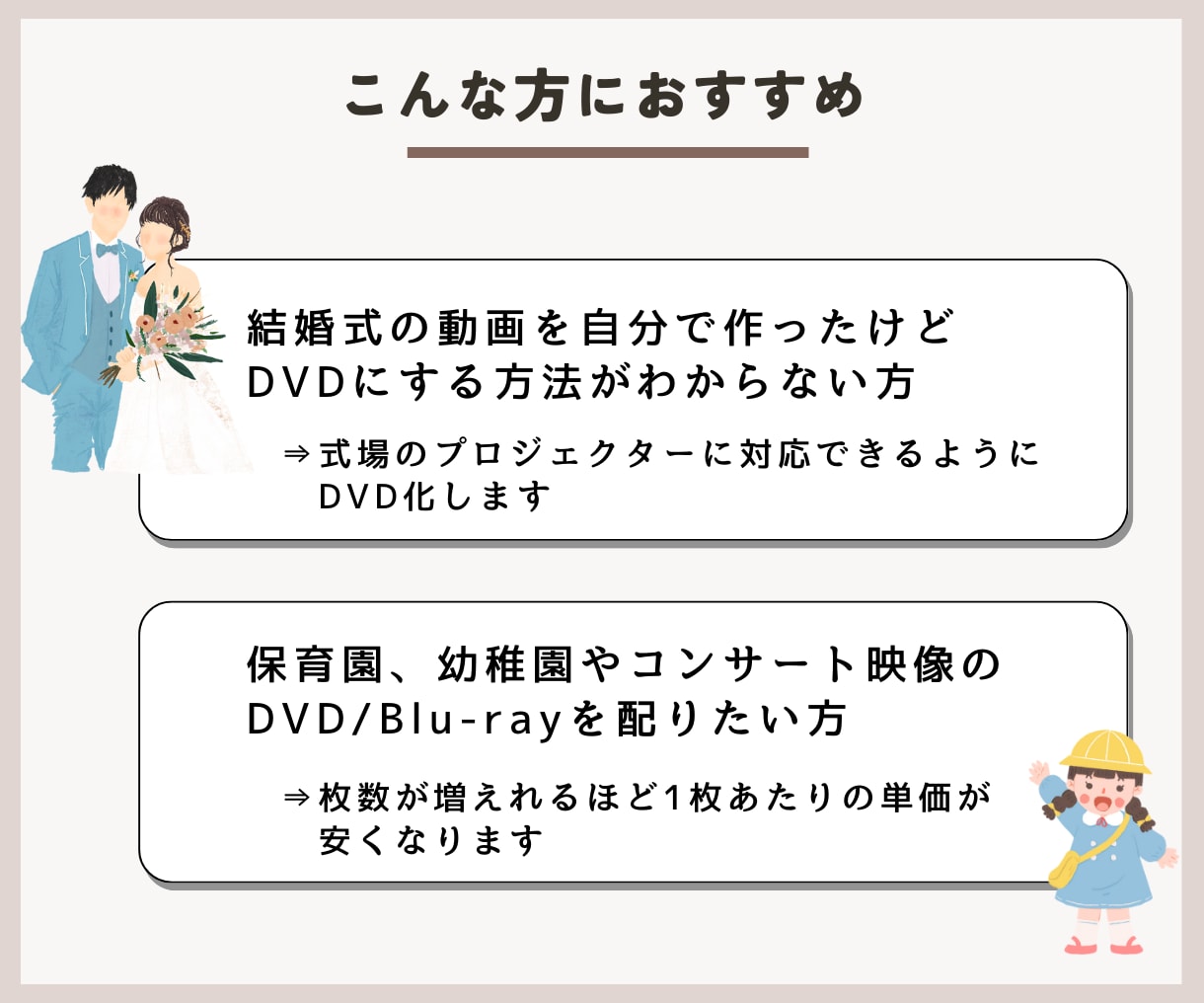 こんな方におすすめ

結婚式の動画を自分で作ったけどDVDにする方法がわからない方

⇒式場のプロジェクターに対応できるようにDVD化します

保育園、幼稚園やコンサート映像のDVD/Blu-rayを配りたい方

⇒枚数が増えれるほど1枚あたりの単価が安くなります